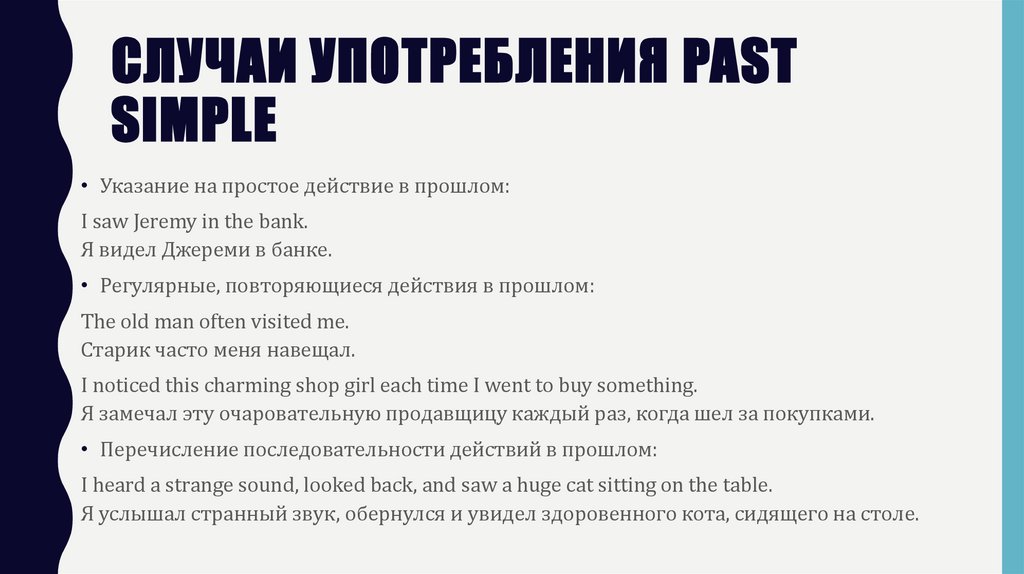 СЛУЧАИ УПОТРЕБЛЕНИЯ PAST SIMPLE

• Указание на простое действие в прошлом:

I saw Jeremy in the bank.
Я видел Джереми в банке.

• Регулярные, повторяющиеся действия в прошлом:

The old man often visited me.
Старик часто меня навещал.

I noticed this charming shop girl each time I went to buy something.
Я замечал эту очаровательную продавщицу каждый раз, когда шел за покупками.

• Перечисление последовательности действий в прошлом:

I heard a strange sound, looked back, and saw a huge cat sitting on the table.
Я услышал странный звук, обернулся и увидел здоровенного кота, сидящего на столе.